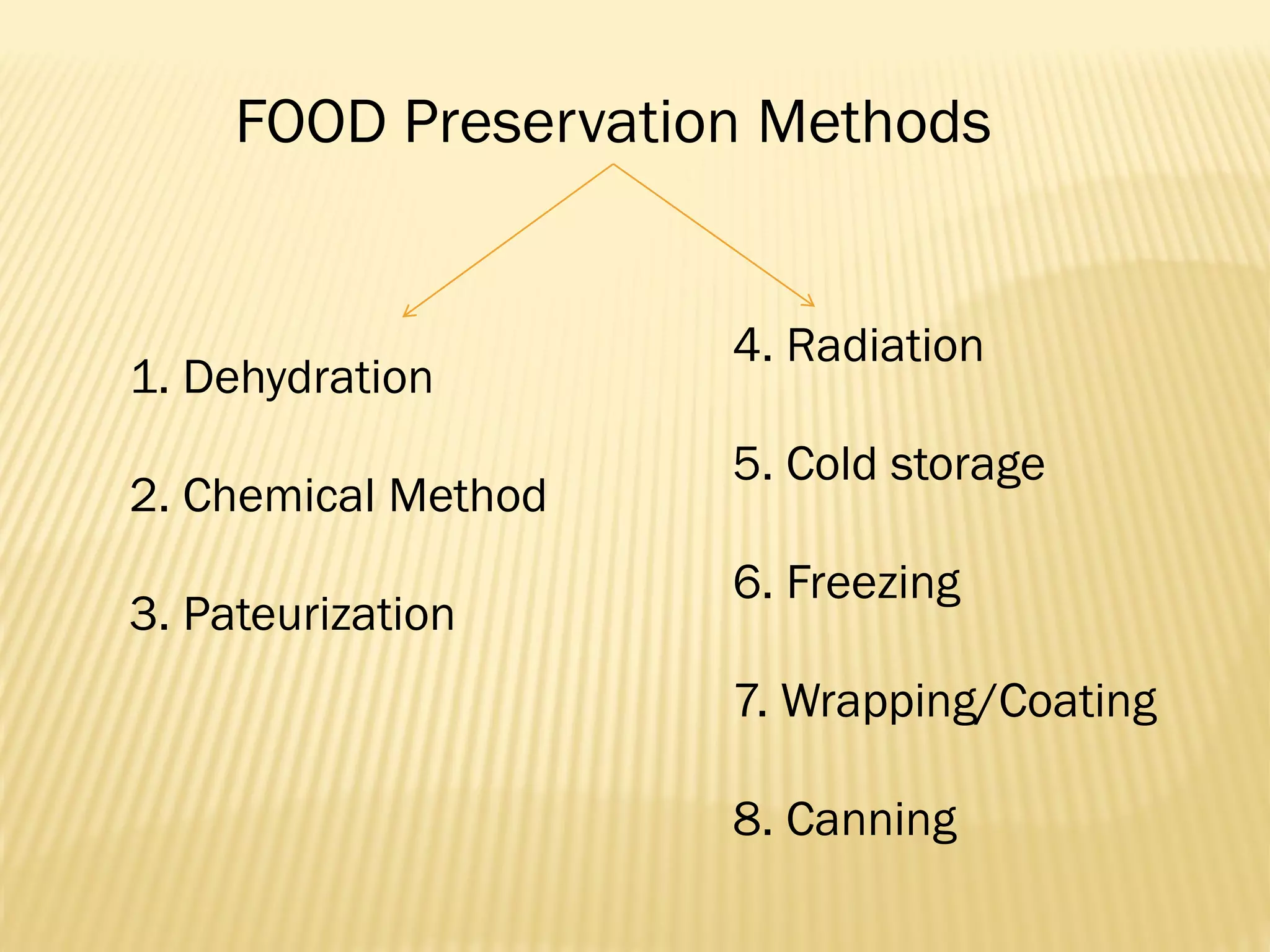 FOOD Preservation Methods

1. Dehydration

2. Chemical Method

3. Pateurization

4. Radiation

5. Cold storage

6. Freezing

7. Wrapping/Coating

8. Canning